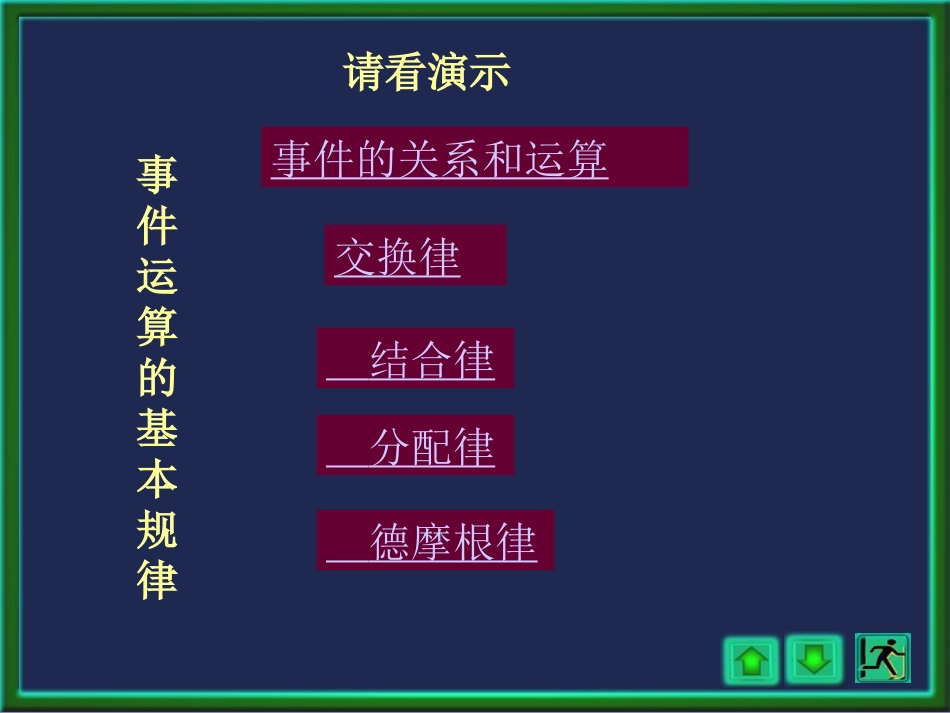 请看演示

事件运算的基本规律

事件的关系和运算

交换律

结合律

分配律

德摩根律